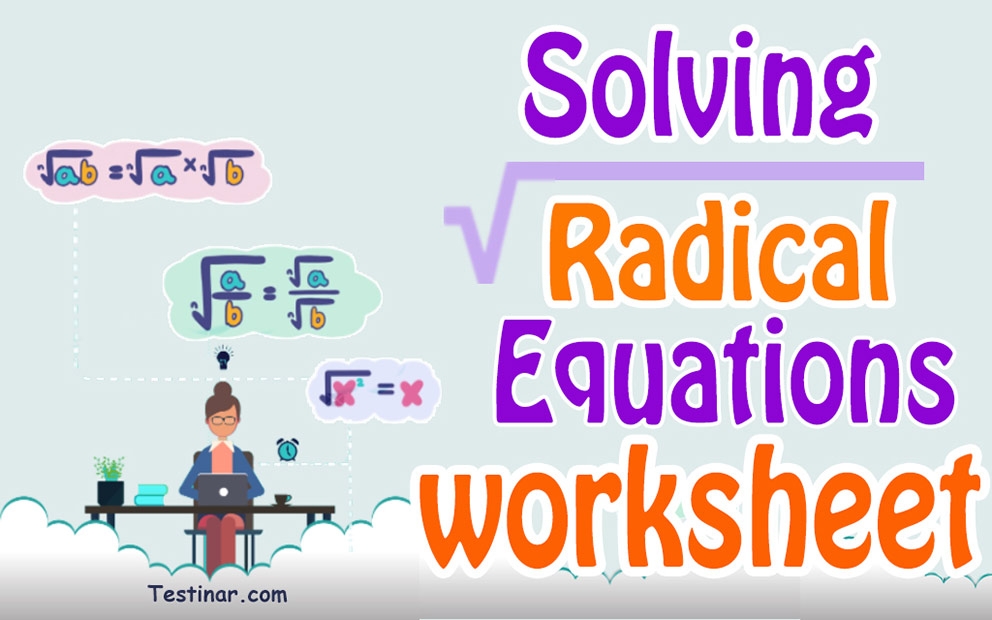 $\sqrt{ab} = \sqrt{a} \times \sqrt{b}$

$\sqrt{\frac{a}{b}} = \frac{\sqrt{a}}{\sqrt{b}}$

$\sqrt{x^2} = x$

Solving Radical Equations worksheet

Testinar.com